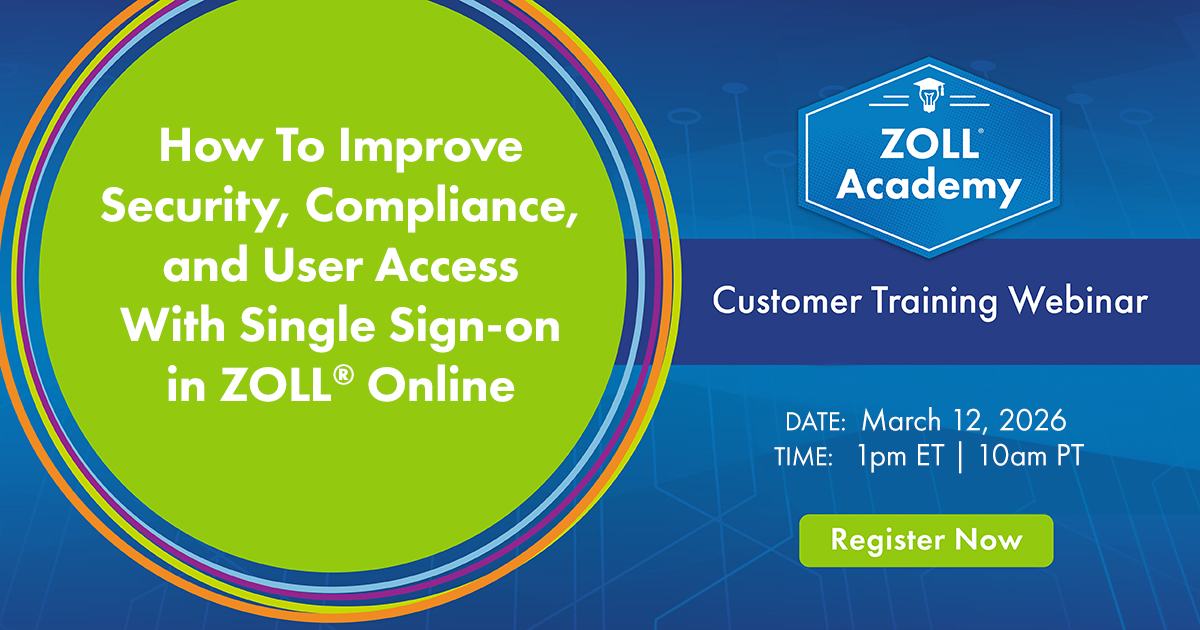 How To Improve Security, Compliance, and User Access With Single Sign-on in ZOLL® Online

ZOLL® Academy

Customer Training Webinar

DATE: March 12, 2026
TIME: 1pm ET | 10am PT

Register Now